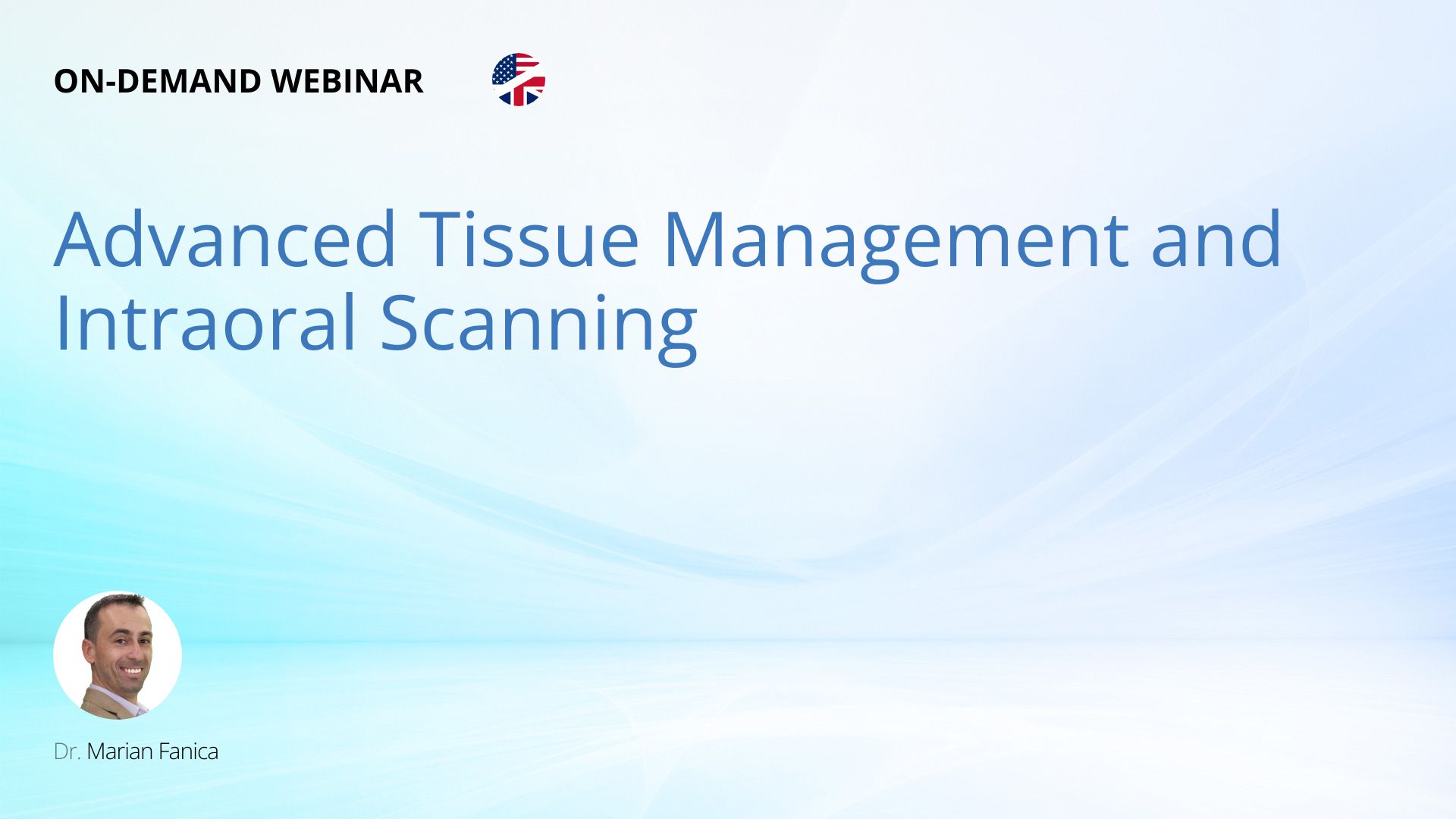 ON-DEMAND WEBINAR

Advanced Tissue Management and Intraoral Scanning

Dr. Marian Fanica